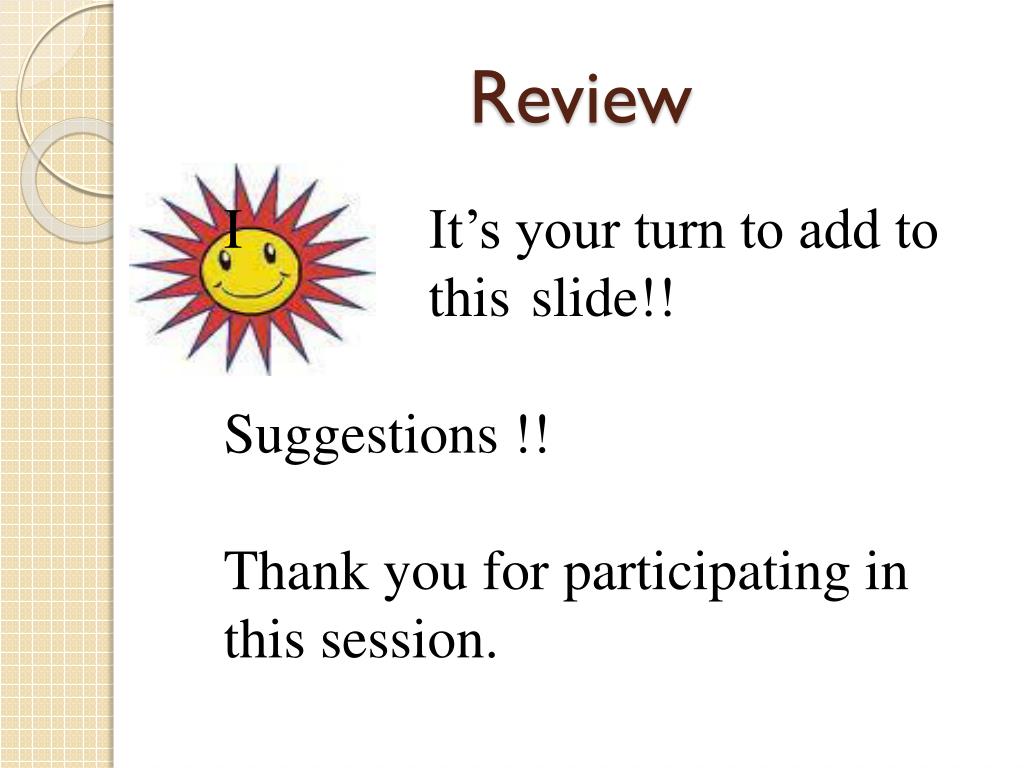 Review

I It’s your turn to add to this slide!!

Suggestions !!

Thank you for participating in this session.